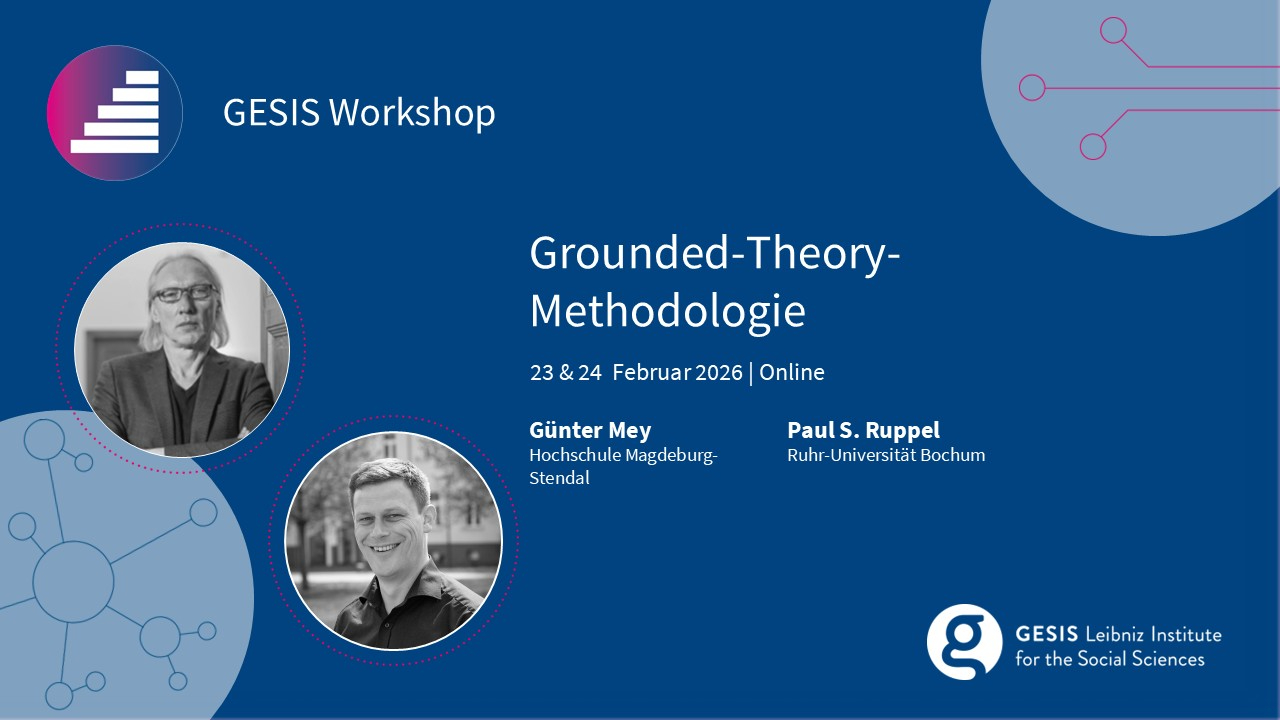 GESIS Workshop

Grounded-Theory-Methodologie

23 & 24 Februar 2026 | Online

Günter Mey
Hochschule Magdeburg-Stendal

Paul S. Ruppel
Ruhr-Universität Bochum

GESIS Leibniz Institute for the Social Sciences